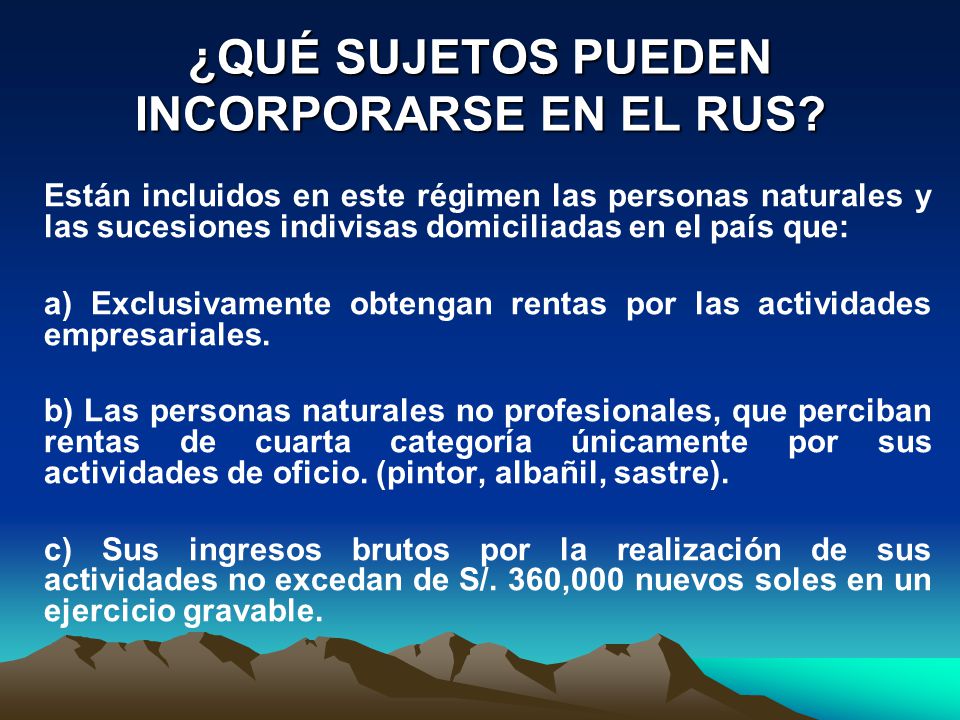 ¿QUÉ SUJETOS PUEDEN INCORPORARSE EN EL RUS?

Están incluidos en este régimen las personas naturales y las sucesiones indivisas domiciliadas en el país que:

a) Exclusivamente obtengan rentas por las actividades empresariales.

b) Las personas naturales no profesionales, que perciban rentas de cuarta categoría únicamente por sus actividades de oficio. (pintor, albañil, sastre).

c) Sus ingresos brutos por la realización de sus actividades no excedan de S/. 360,000 nuevos soles en un ejercicio gravable.